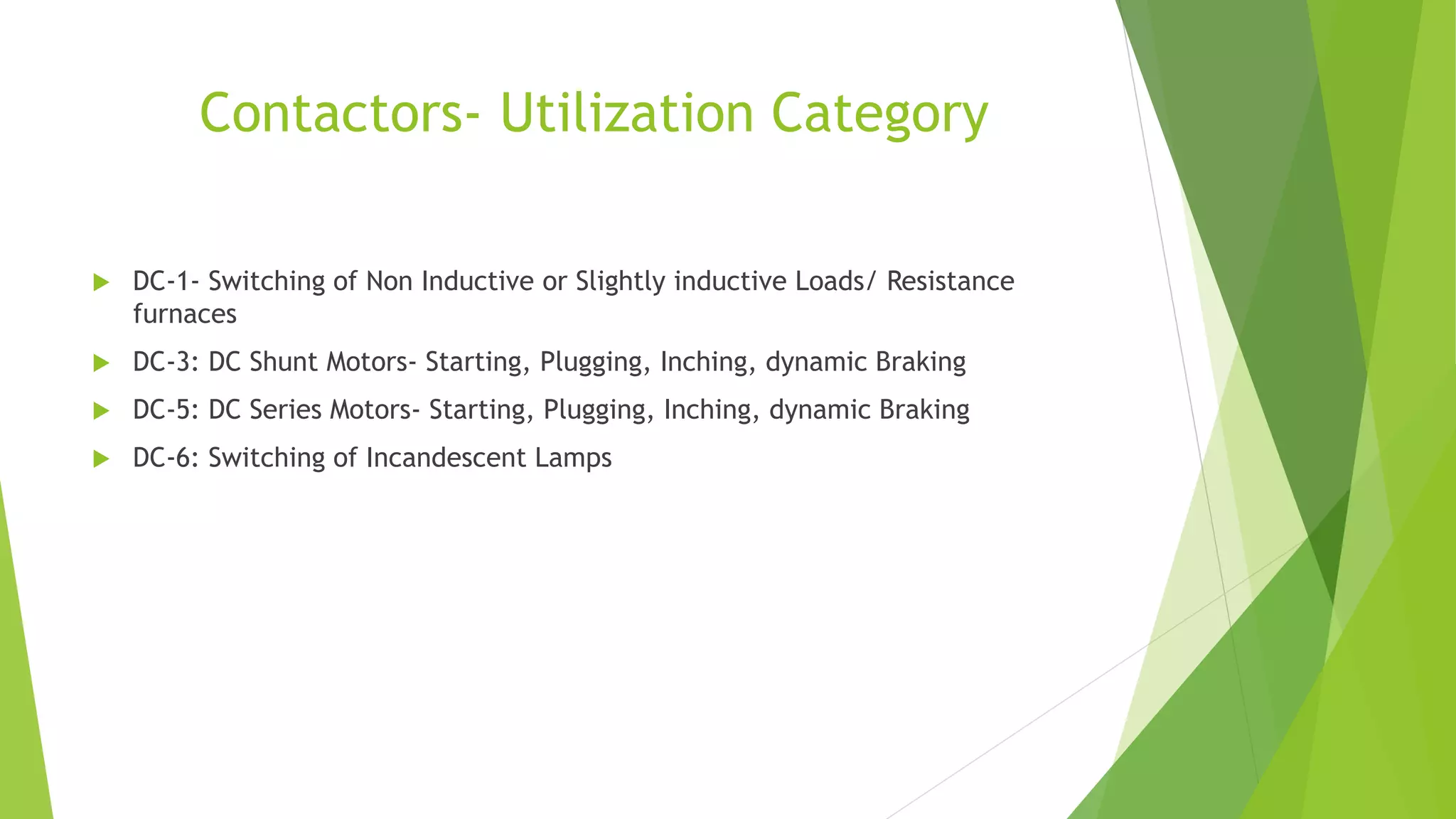 Contactors- Utilization Category

DC-1- Switching of Non Inductive or Slightly inductive Loads/ Resistance furnaces

DC-3: DC Shunt Motors- Starting, Plugging, Inching, dynamic Braking

DC-5: DC Series Motors- Starting, Plugging, Inching, dynamic Braking

DC-6: Switching of Incandescent Lamps